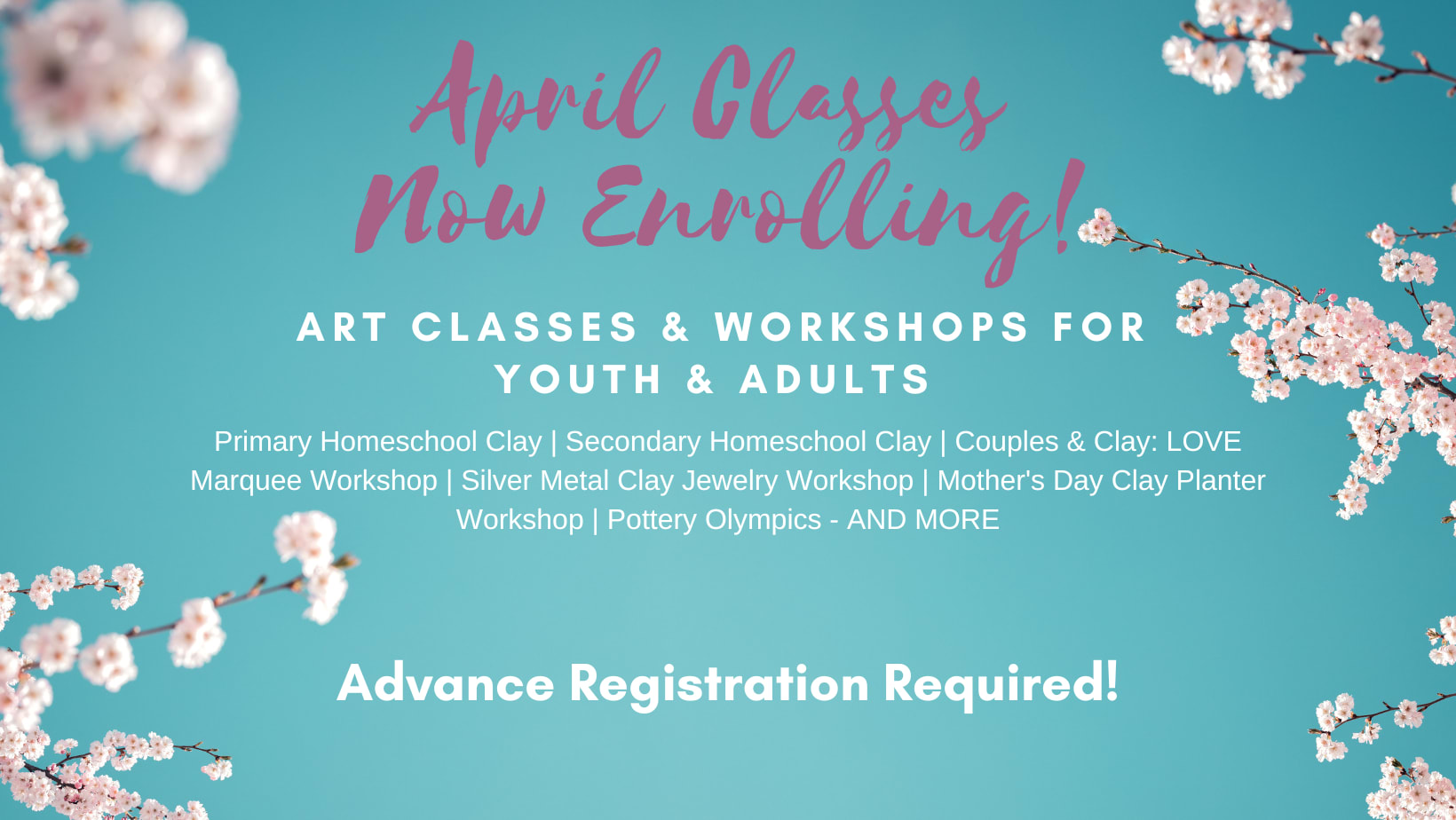 April Classes
Now Enrolling!

ART CLASSES & WORKSHOPS FOR YOUTH & ADULTS

Primary Homeschool Clay | Secondary Homeschool Clay | Couples & Clay: LOVE Marquee Workshop | Silver Metal Clay Jewelry Workshop | Mother's Day Clay Planter Workshop | Pottery Olympics - AND MORE

Advance Registration Required!